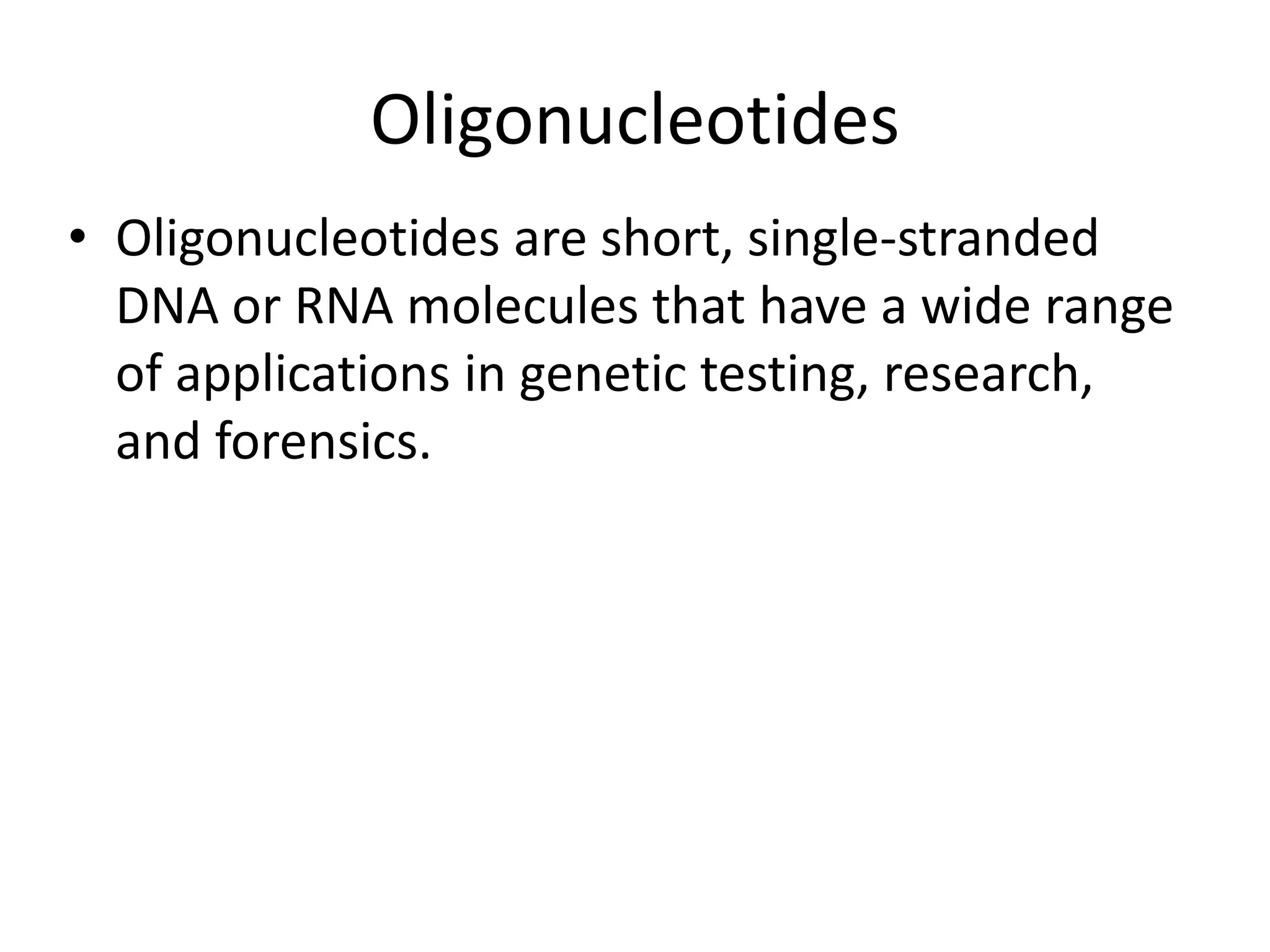 Oligonucleotides

• Oligonucleotides are short, single-stranded DNA or RNA molecules that have a wide range of applications in genetic testing, research, and forensics.